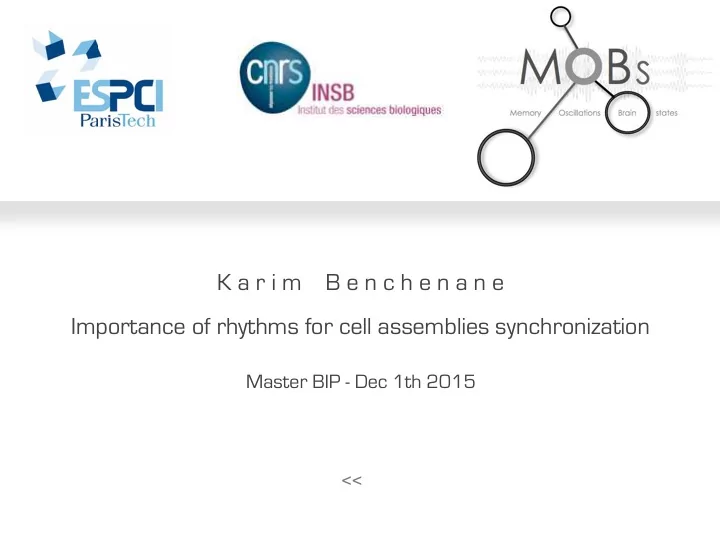 ESPCI ParisTech

cnrs INSB Institut des sciences biologiques

MOBs
Memory Oscillations Brain states

Karim Benchenane

Importance of rhythms for cell assemblies synchronization

Master BIP - Dec 1th 2015

<<